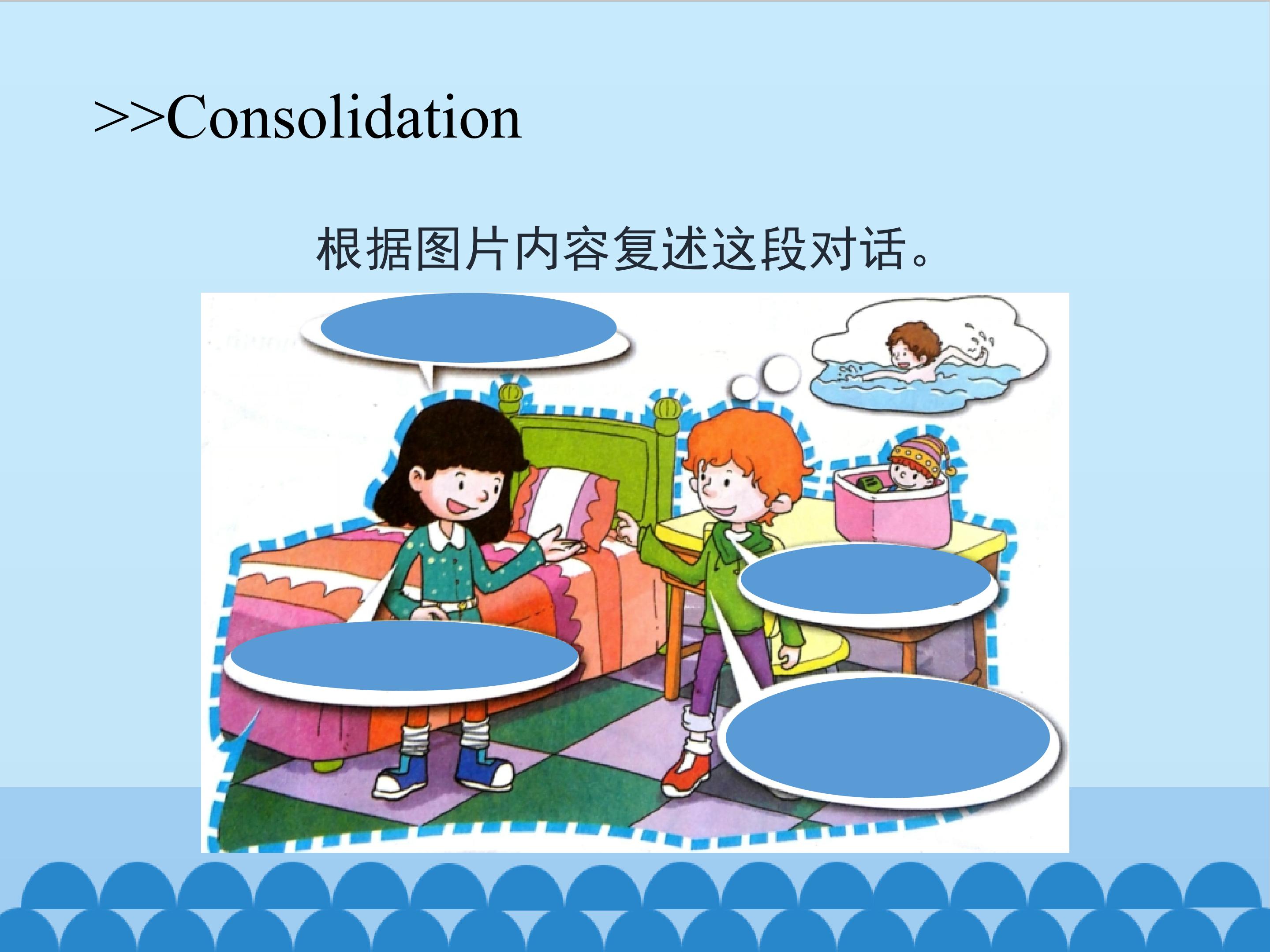 >>Consolidation

根据图片内容复述这段对话。